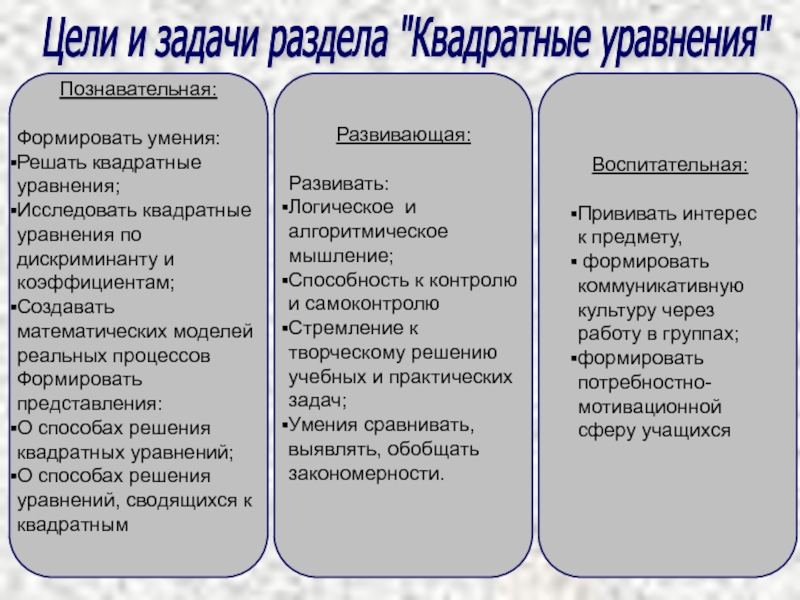 Цели и задачи раздела "Квадратные уравнения"

Познавательная:

Формировать умения:
▪Решать квадратные уравнения;
▪Исследовать квадратные уравнения по дискриминанту и коэффициентам;
▪Создавать математических моделей реальных процессов
Формировать представления:
▪О способах решения квадратных уравнений;
▪О способах решения уравнений, сводящихся к квадратным

Развивающая:

Развивать:
▪Логическое и алгоритмическое мышление;
▪Способность к контролю и самоконтролю
▪Стремление к творческому решению учебных и практических задач;
▪Умения сравнивать, выявлять, обобщать закономерности.

Воспитательная:

▪Прививать интерес к предмету,
▪ формировать коммуникативную культуру через работу в группах;
▪формировать потребностно-мотивационной сферу учащихся